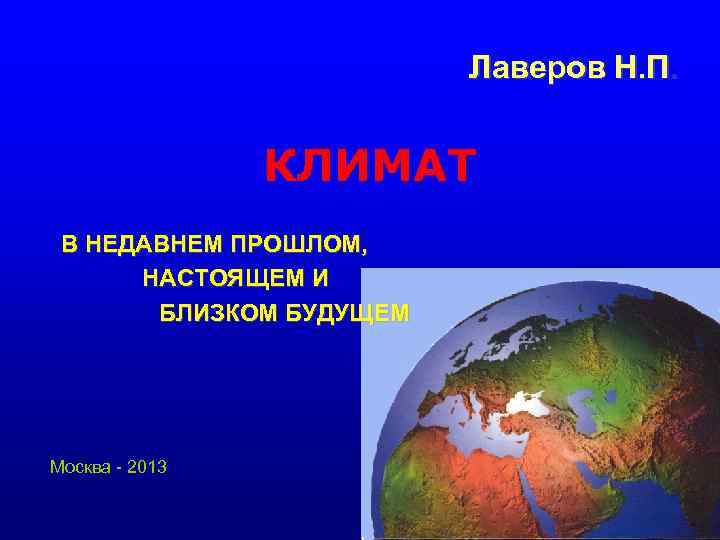 Лаверов Н.П.

КЛИМАТ

В НЕДАВНЕМ ПРОШЛОМ,
НАСТОЯЩЕМ И
БЛИЗКОМ БУДУЩЕМ

Москва - 2013